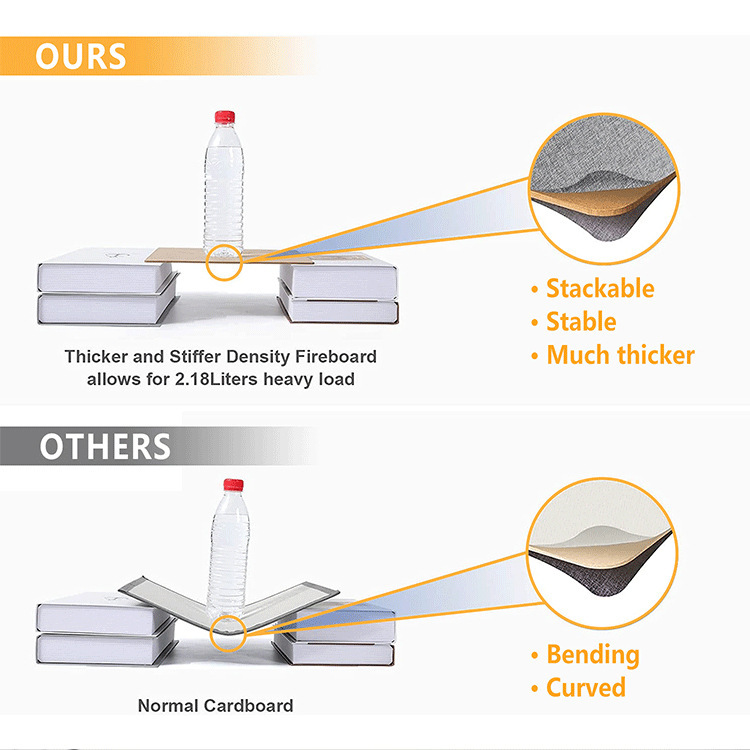 OURS

Thicker and Stiffer Density Fireboard allows for 2.18Liters heavy load

• Stackable
• Stable
• Much thicker

OTHERS

Normal Cardboard

• Bending
• Curved